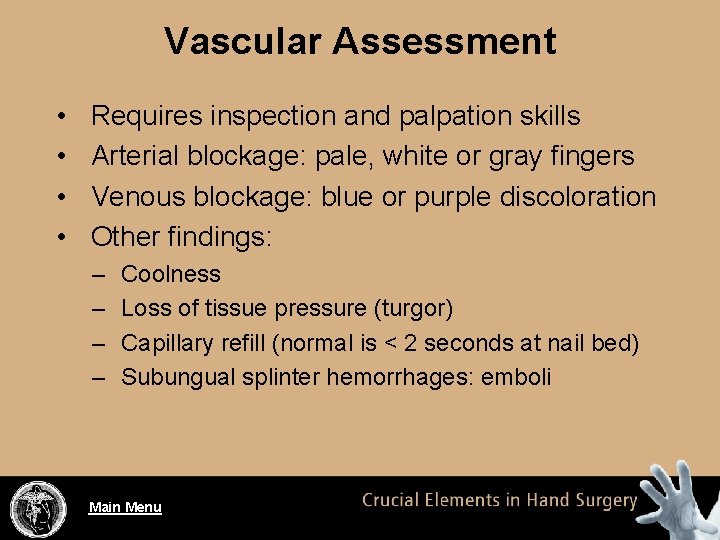 Vascular Assessment

• Requires inspection and palpation skills
• Arterial blockage: pale, white or gray fingers
• Venous blockage: blue or purple discoloration
• Other findings:
– Coolness
– Loss of tissue pressure (turgor)
– Capillary refill (normal is < 2 seconds at nail bed)
– Subungual splinter hemorrhages: emboli

Main Menu

Crucial Elements in Hand Surgery